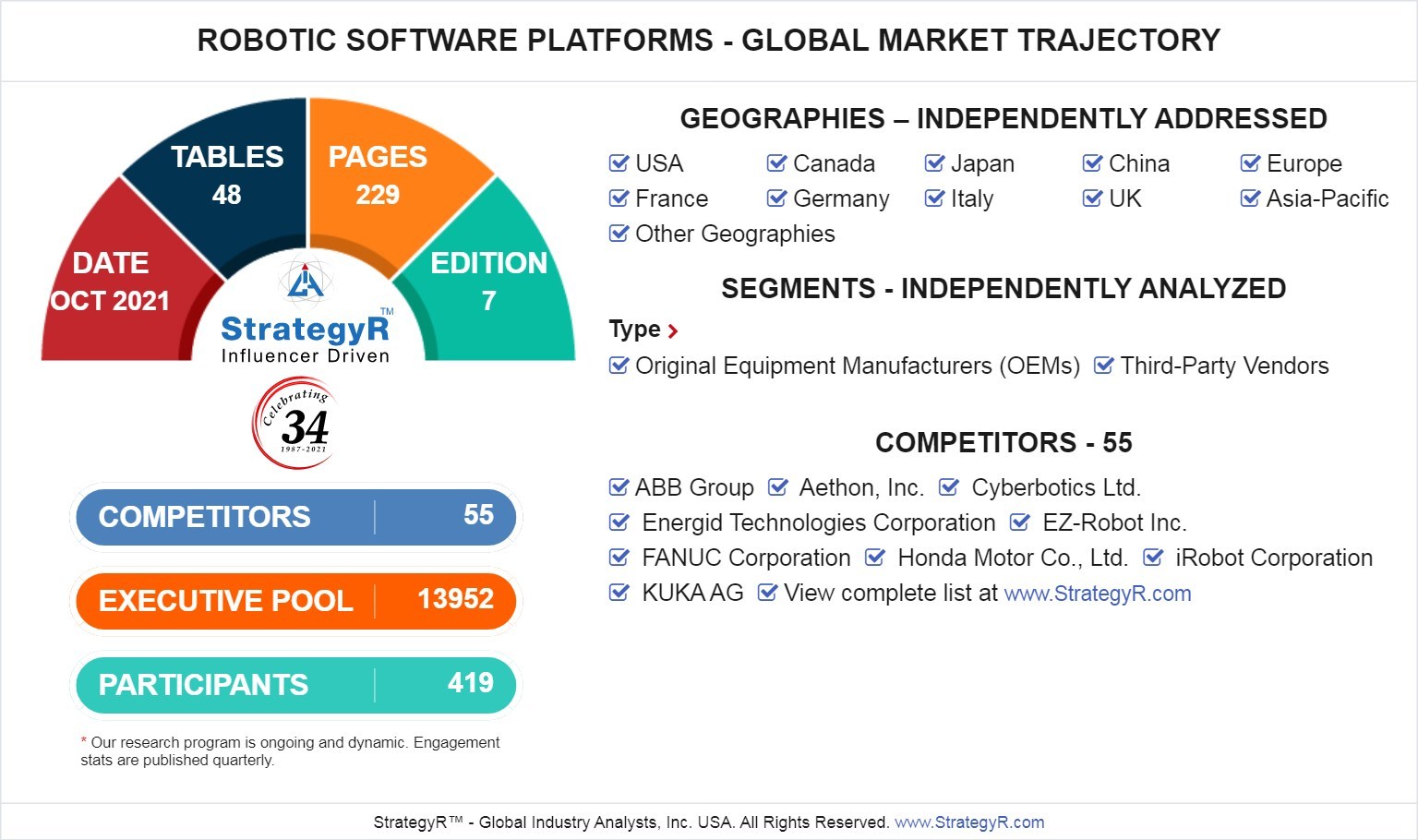 ROBOTIC SOFTWARE PLATFORMS - GLOBAL MARKET TRAJECTORY

DATE
OCT 2021

TABLES
48

PAGES
229

EDITION
7

StrategyR™
Influencer Driven

Celebrating 34 1987-2021

COMPETITORS 55

EXECUTIVE POOL 13952

PARTICIPANTS 419

* Our research program is ongoing and dynamic. Engagement stats are published quarterly.

GEOGRAPHIES – INDEPENDENTLY ADDRESSED

USA Canada Japan China Europe
France Germany Italy UK Asia-Pacific
Other Geographies

SEGMENTS - INDEPENDENTLY ANALYZED

Type

Original Equipment Manufacturers (OEMs) Third-Party Vendors

COMPETITORS - 55

ABB Group Aethon, Inc. Cyberbotics Ltd.
Energid Technologies Corporation EZ-Robot Inc.
FANUC Corporation Honda Motor Co., Ltd. iRobot Corporation
KUKA AG View complete list at www.StrategyR.com

StrategyR™ - Global Industry Analysts, Inc. USA. All Rights Reserved. www.StrategyR.com